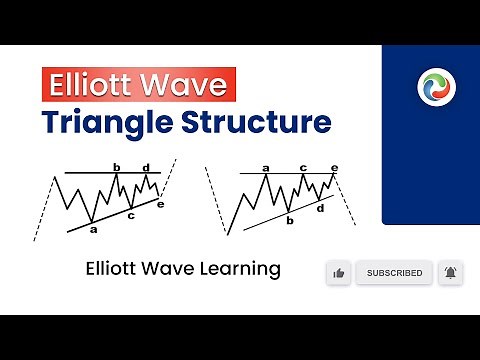 Elliott Wave
Triangle Structure

b d
a c e

a c e
b d

Elliott Wave Learning

SUBSCRIBED